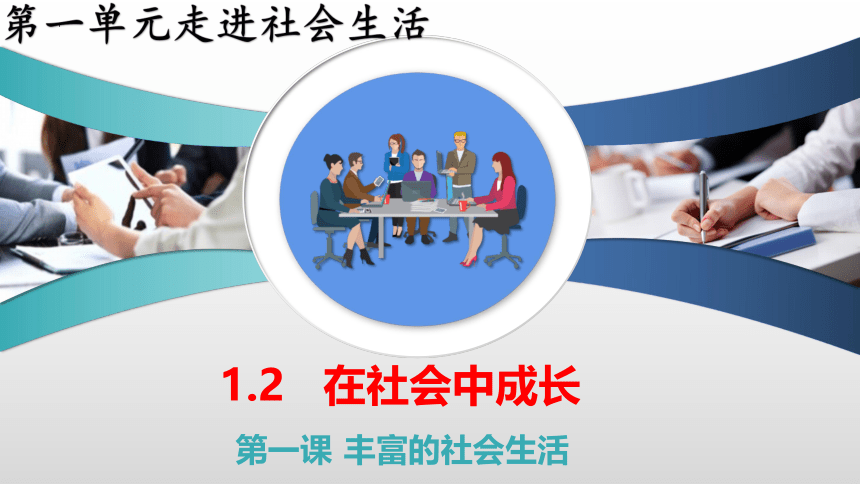 第一单元走进社会生活

1.2 在社会中成长

第一课 丰富的社会生活